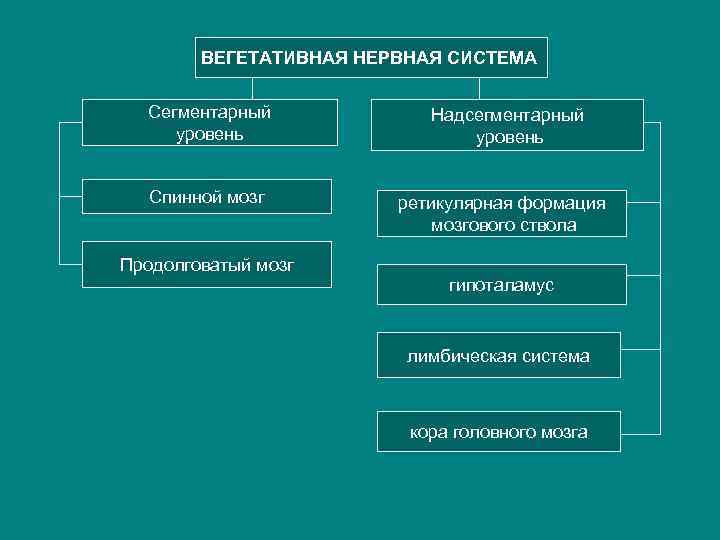 ВЕГЕТАТИВНАЯ НЕРВНАЯ СИСТЕМА

Сегментарный уровень

Спинной мозг

Продолговатый мозг

Надсегментарный уровень

ретикулярная формация мозгового ствола

гипоталамус

лимбическая система

кора головного мозга